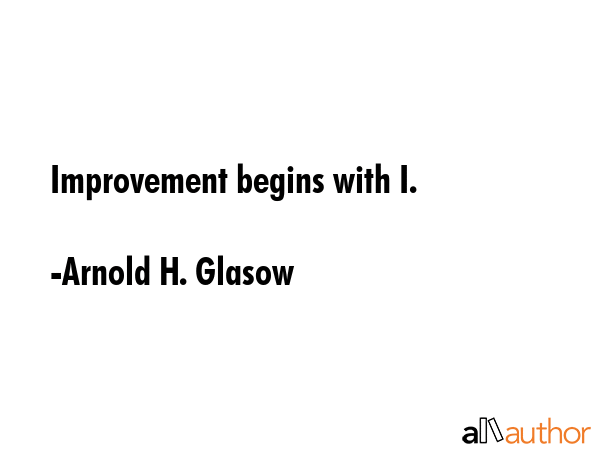 Improvement begins with I.

-Arnold H. Glasow

allauthor